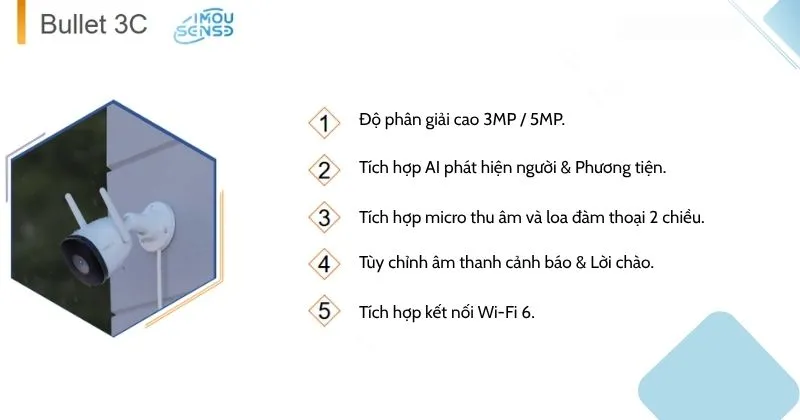 Bullet 3C

IMOU SENSE

1 Độ phân giải cao 3MP / 5MP.

2 Tích hợp AI phát hiện người & Phương tiện.

3 Tích hợp micro thu âm và loa đàm thoại 2 chiều.

4 Tùy chỉnh âm thanh cảnh báo & Lời chào.

5 Tích hợp kết nối Wi-Fi 6.